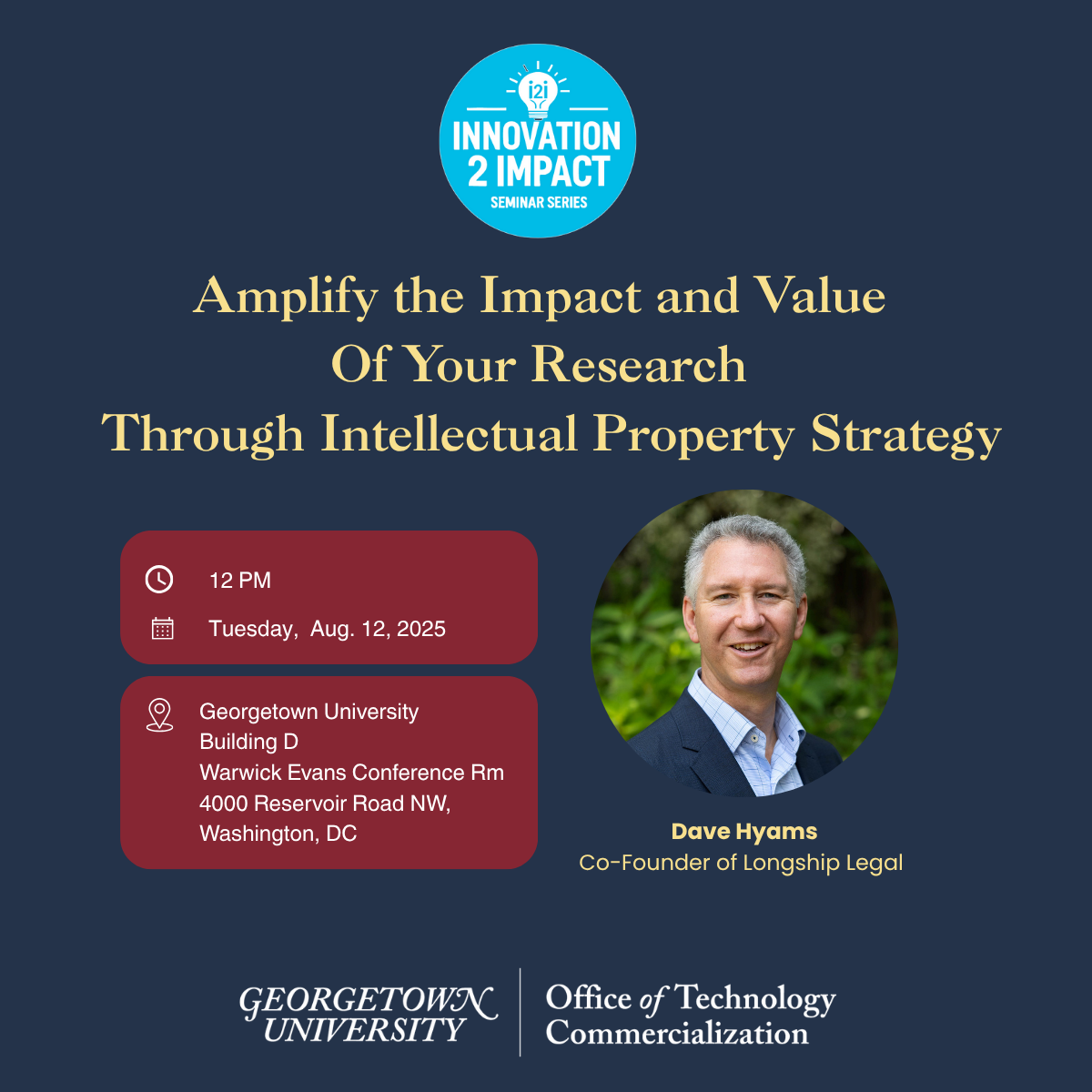 i2i
INNOVATION
2 IMPACT
SEMINAR SERIES

Amplify the Impact and Value
Of Your Research
Through Intellectual Property Strategy

12 PM

Tuesday, Aug. 12, 2025

Georgetown University
Building D
Warwick Evans Conference Rm
4000 Reservoir Road NW,
Washington, DC

Dave Hyams
Co-Founder of Longship Legal

GEORGETOWN
UNIVERSITY

Office of Technology
Commercialization